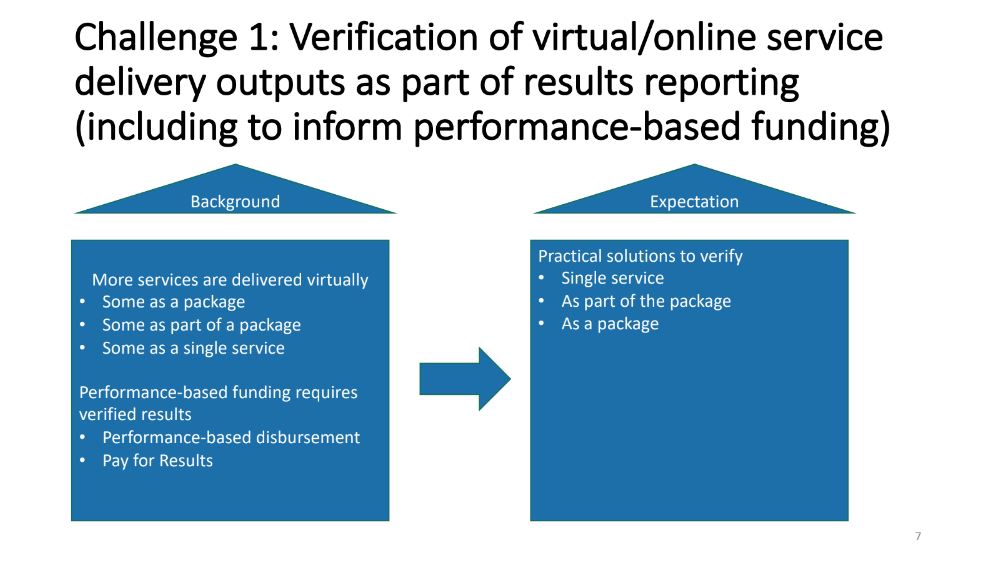 Challenge 1: Verification of virtual/online service delivery outputs as part of results reporting (including to inform performance-based funding)

Background

More services are delivered virtually
• Some as a package
• Some as part of a package
• Some as a single service

Performance-based funding requires verified results
• Performance-based disbursement
• Pay for Results

Expectation

Practical solutions to verify
• Single service
• As part of the package
• As a package

7